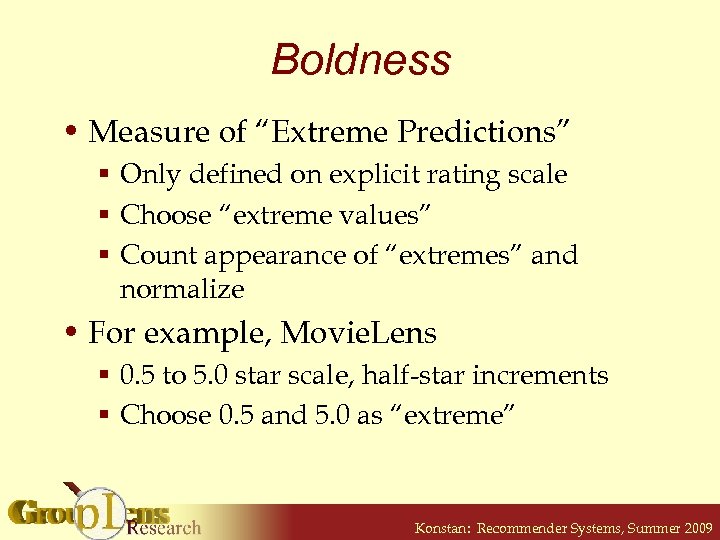 Boldness

• Measure of "Extreme Predictions"
▪ Only defined on explicit rating scale
▪ Choose "extreme values"
▪ Count appearance of "extremes" and normalize

• For example, MovieLens
▪ 0.5 to 5.0 star scale, half-star increments
▪ Choose 0.5 and 5.0 as "extreme"

GroupLens Research

Konstan: Recommender Systems, Summer 2009